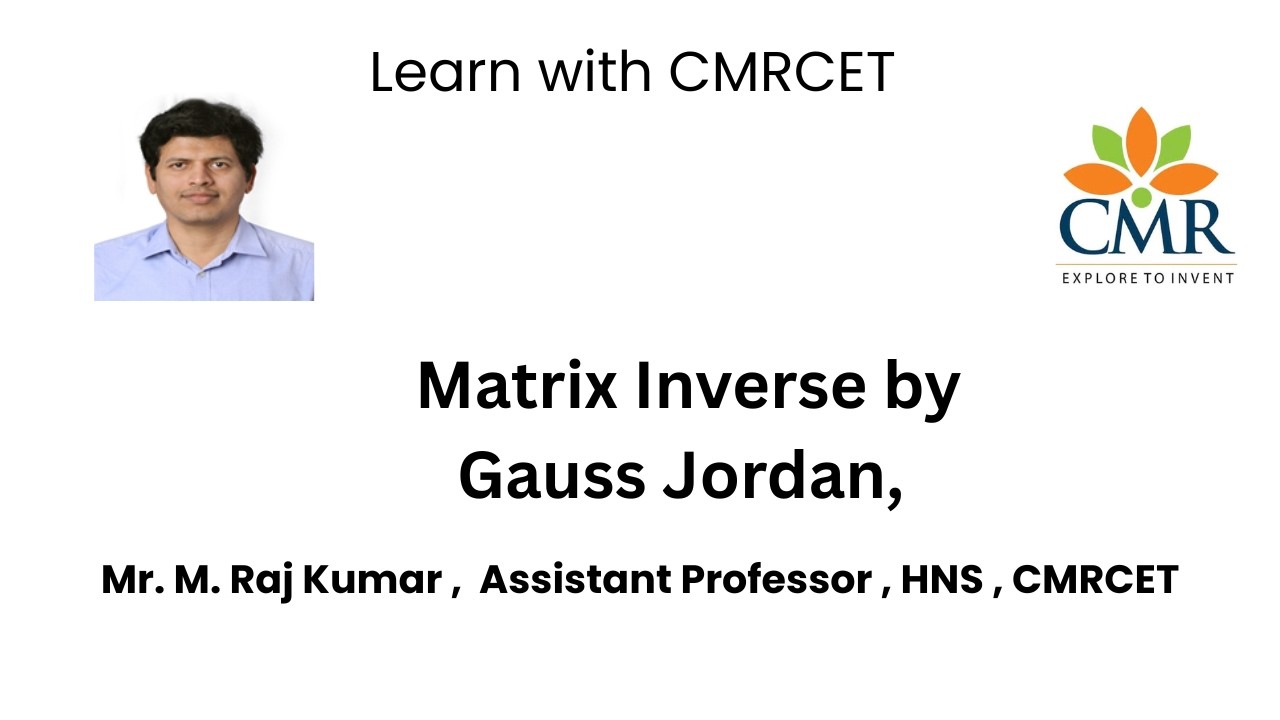 Learn with CMRCET

CMR
EXPLORE TO INVENT

Matrix Inverse by Gauss Jordan,

Mr. M. Raj Kumar , Assistant Professor , HNS , CMRCET